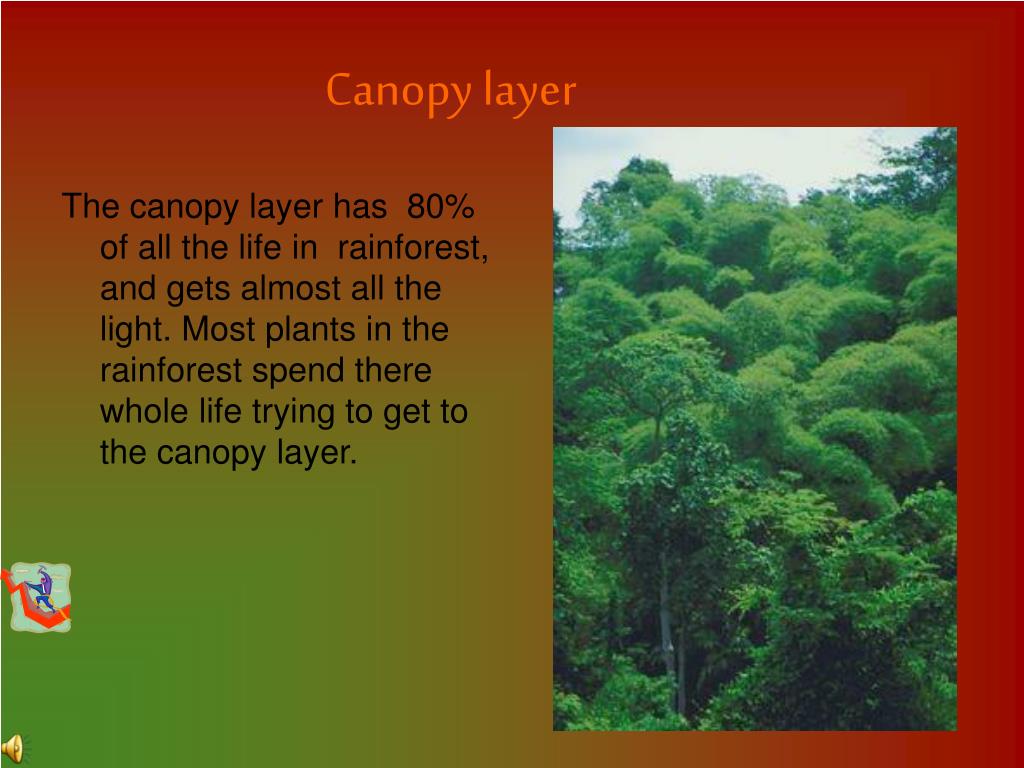 Canopy layer

The canopy layer has 80% of all the life in rainforest, and gets almost all the light. Most plants in the rainforest spend there whole life trying to get to the canopy layer.